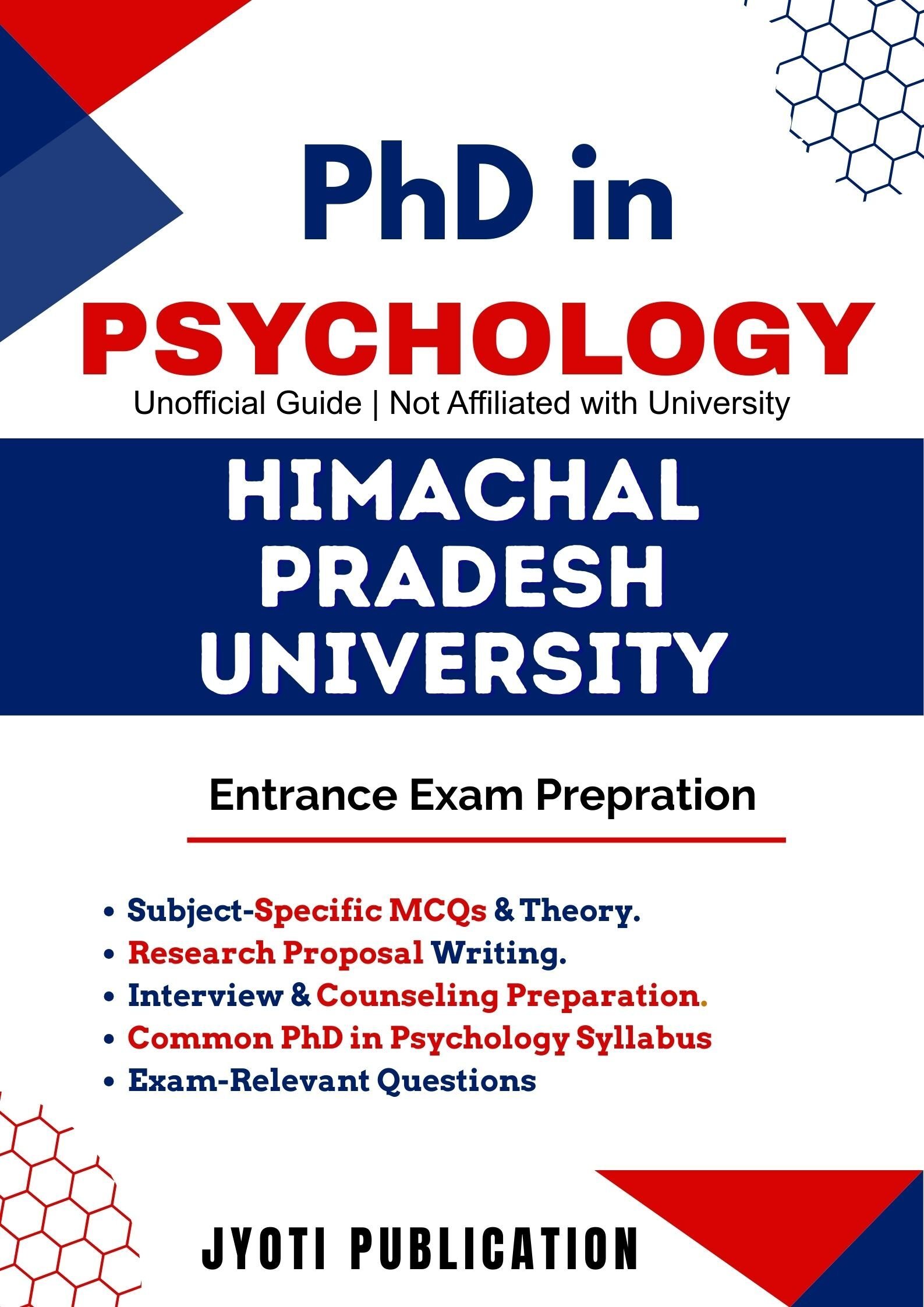 PhD in
PSYCHOLOGY
Unofficial Guide | Not Affiliated with University

HIMACHAL PRADESH UNIVERSITY

Entrance Exam Prepration

• Subject-Specific MCQs & Theory.
• Research Proposal Writing.
• Interview & Counseling Preparation.
• Common PhD in Psychology Syllabus
• Exam-Relevant Questions

JYOTI PUBLICATION